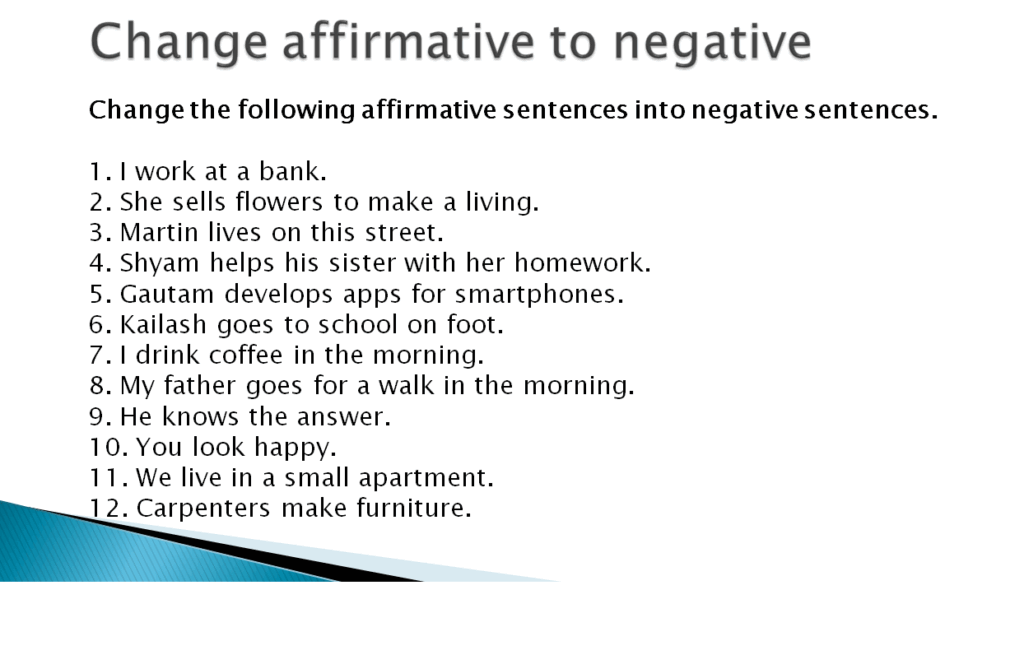 Change affirmative to negative

Change the following affirmative sentences into negative sentences.

1. I work at a bank.
2. She sells flowers to make a living.
3. Martin lives on this street.
4. Shyam helps his sister with her homework.
5. Gautam develops apps for smartphones.
6. Kailash goes to school on foot.
7. I drink coffee in the morning.
8. My father goes for a walk in the morning.
9. He knows the answer.
10. You look happy.
11. We live in a small apartment.
12. Carpenters make furniture.